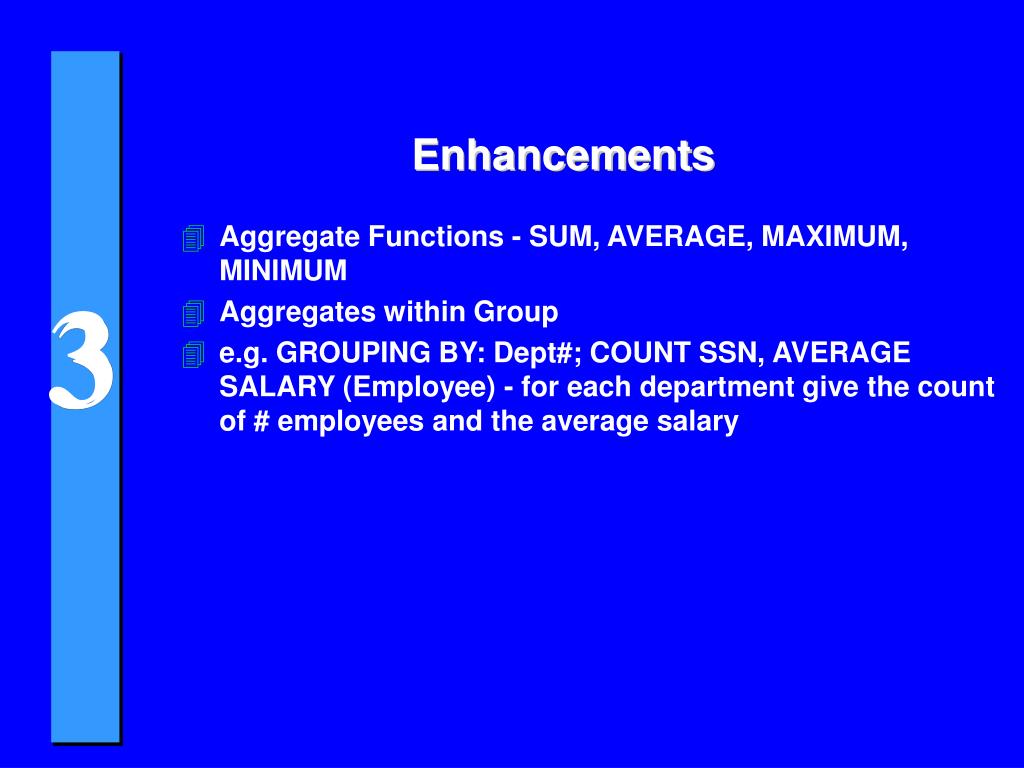 3

Enhancements

Aggregate Functions - SUM, AVERAGE, MAXIMUM, MINIMUM

Aggregates within Group

e.g. GROUPING BY: Dept#; COUNT SSN, AVERAGE SALARY (Employee) - for each department give the count of # employees and the average salary